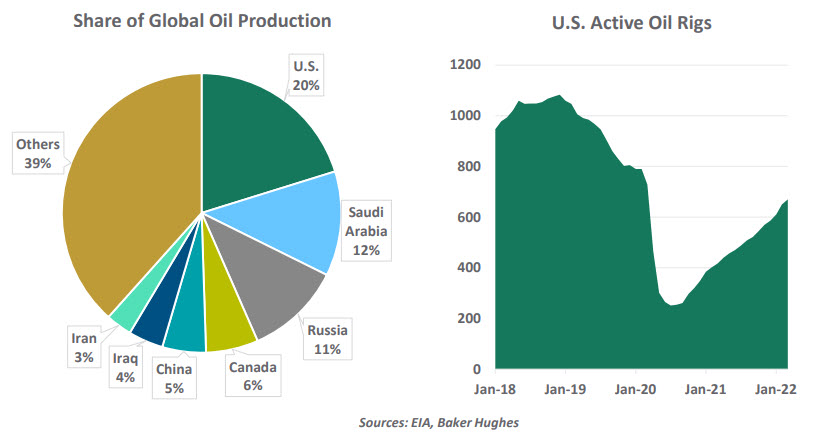 Share of Global Oil Production

U.S. 20%

Saudi Arabia 12%

Russia 11%

Canada 6%

China 5%

Iraq 4%

Iran 3%

Others 39%

U.S. Active Oil Rigs

1200
1000
800
600
400
200
0

Jan-18
Jan-19
Jan-20
Jan-21
Jan-22

Sources: EIA, Baker Hughes